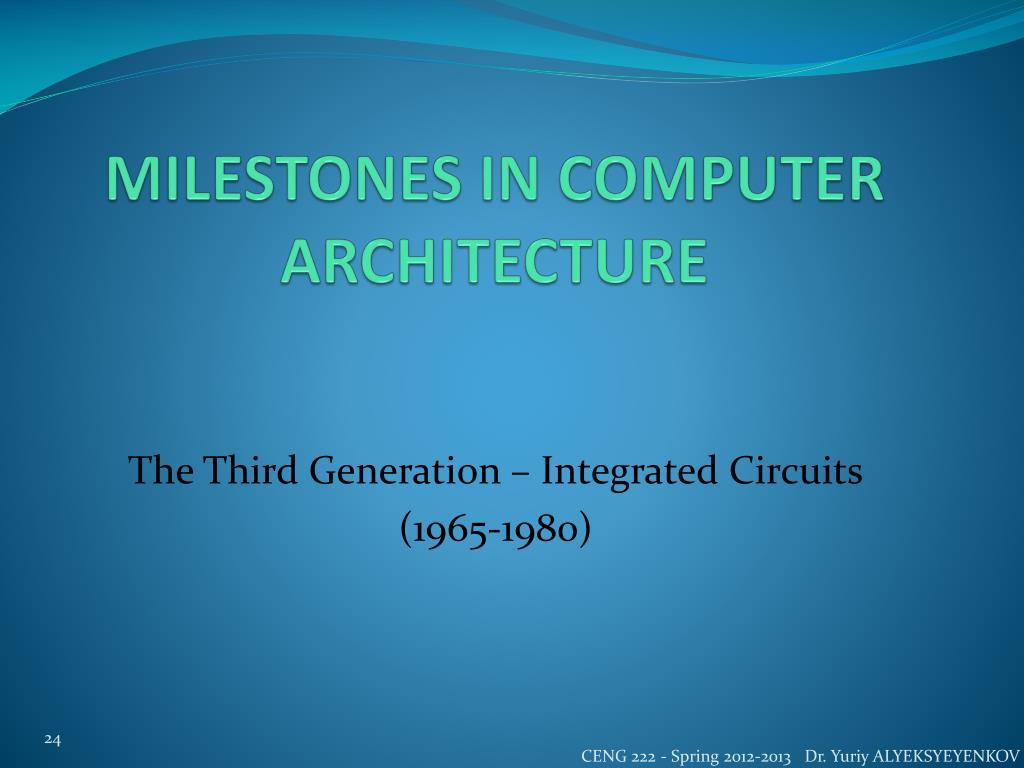 MILESTONES IN COMPUTER ARCHITECTURE

The Third Generation – Integrated Circuits
(1965-1980)

24

CENG 222 - Spring 2012-2013 Dr. Yuriy ALYEKSYEYENKOV